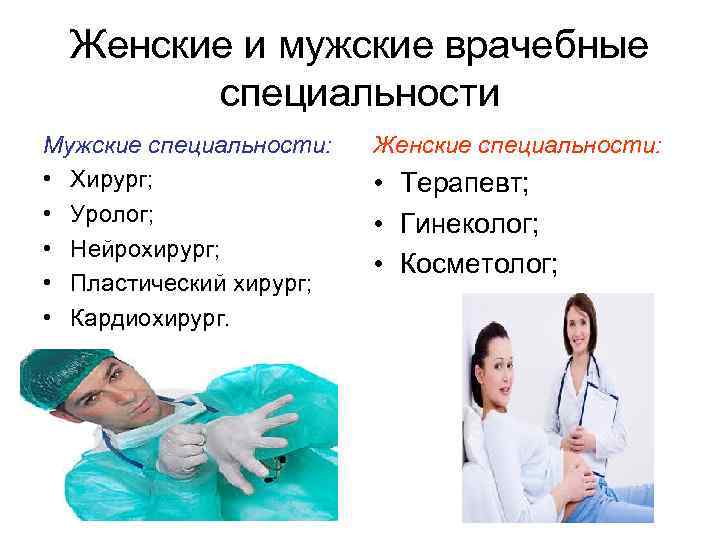 Женские и мужские врачебные специальности

Мужские специальности:
• Хирург;
• Уролог;
• Нейрохирург;
• Пластический хирург;
• Кардиохирург.

Женские специальности:
• Терапевт;
• Гинеколог;
• Косметолог;